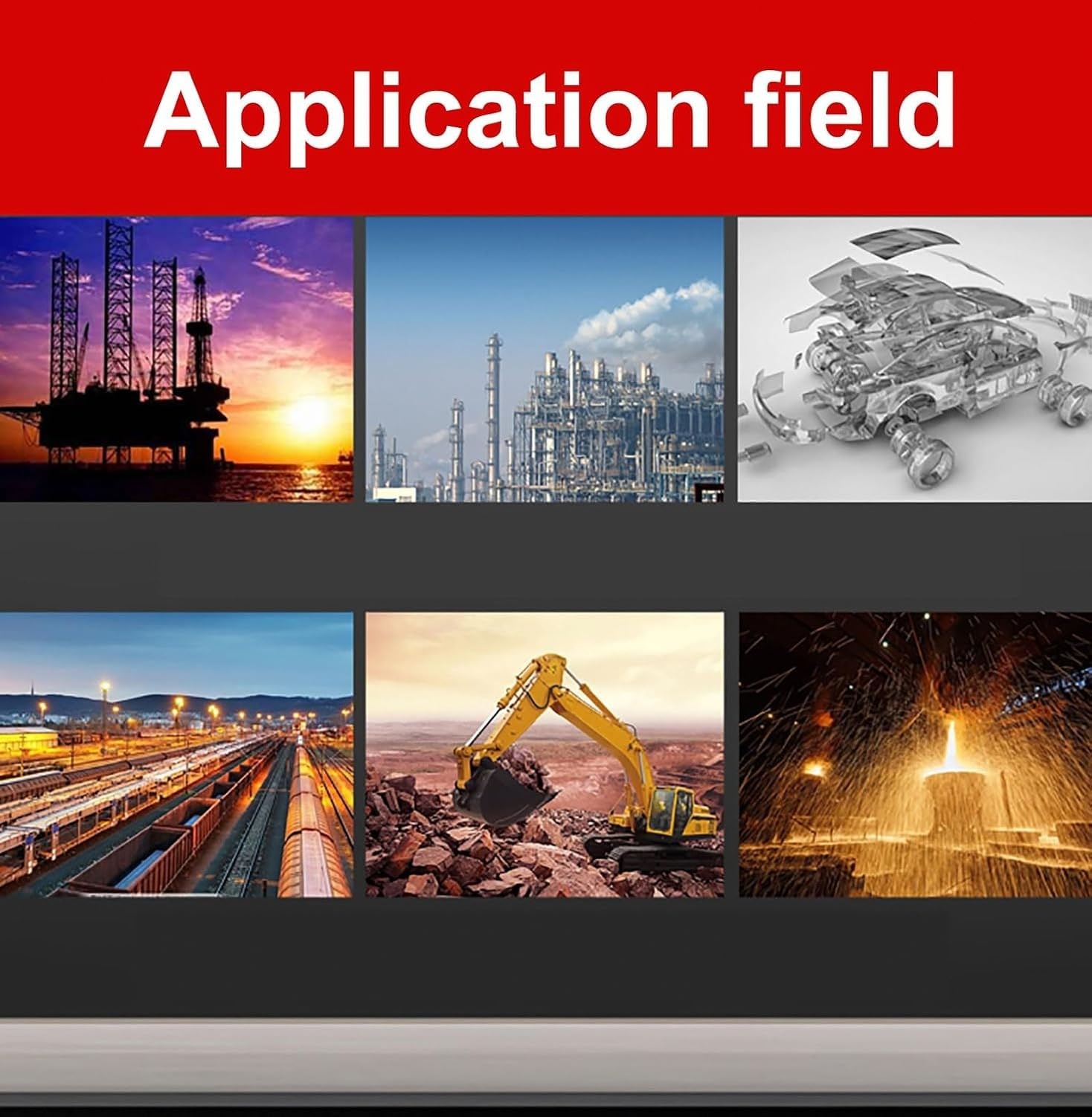 Application field